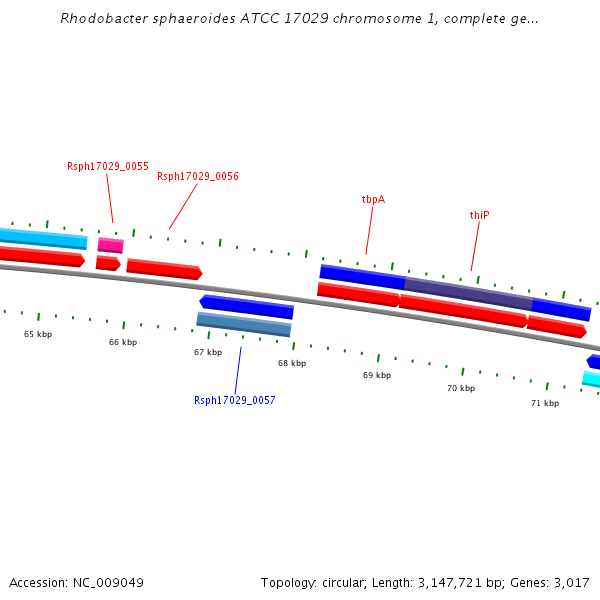 Rhodobacter sphaeroides ATCC 17029 chromosome 1, complete ge...

Rsph17029_0055

Rsph17029_0056

tbpA

thiP

65 kbp

66 kbp

67 kbp

68 kbp

69 kbp

70 kbp

71 kbp

Rsph17029_0057

Accession: NC_009049

Topology: circular; Length: 3,147,721 bp; Genes: 3,017